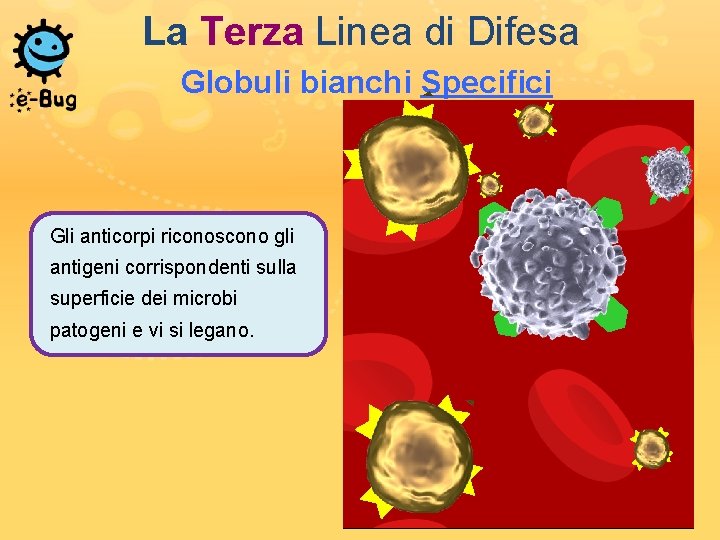 e-Bug

La Terza Linea di Difesa

Globuli bianchi Specifici

Gli anticorpi riconoscono gli antigeni corrispondenti sulla superficie dei microbi patogeni e vi si legano.